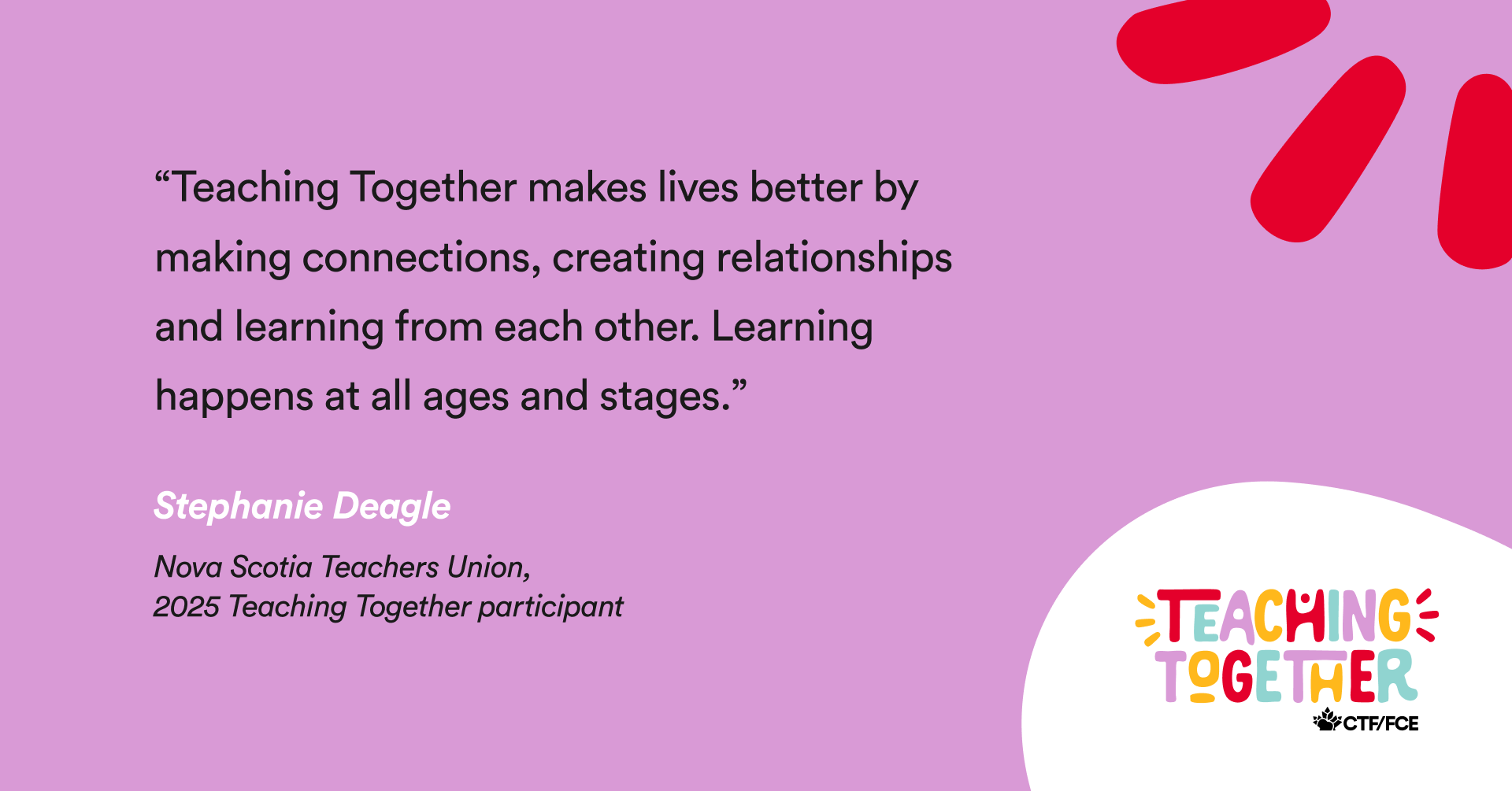 “Teaching Together makes lives better by making connections, creating relationships and learning from each other. Learning happens at all ages and stages.”

Stephanie Deagle

Nova Scotia Teachers Union,
2025 Teaching Together participant

TEACHING TOGETHER

CTF/FCE